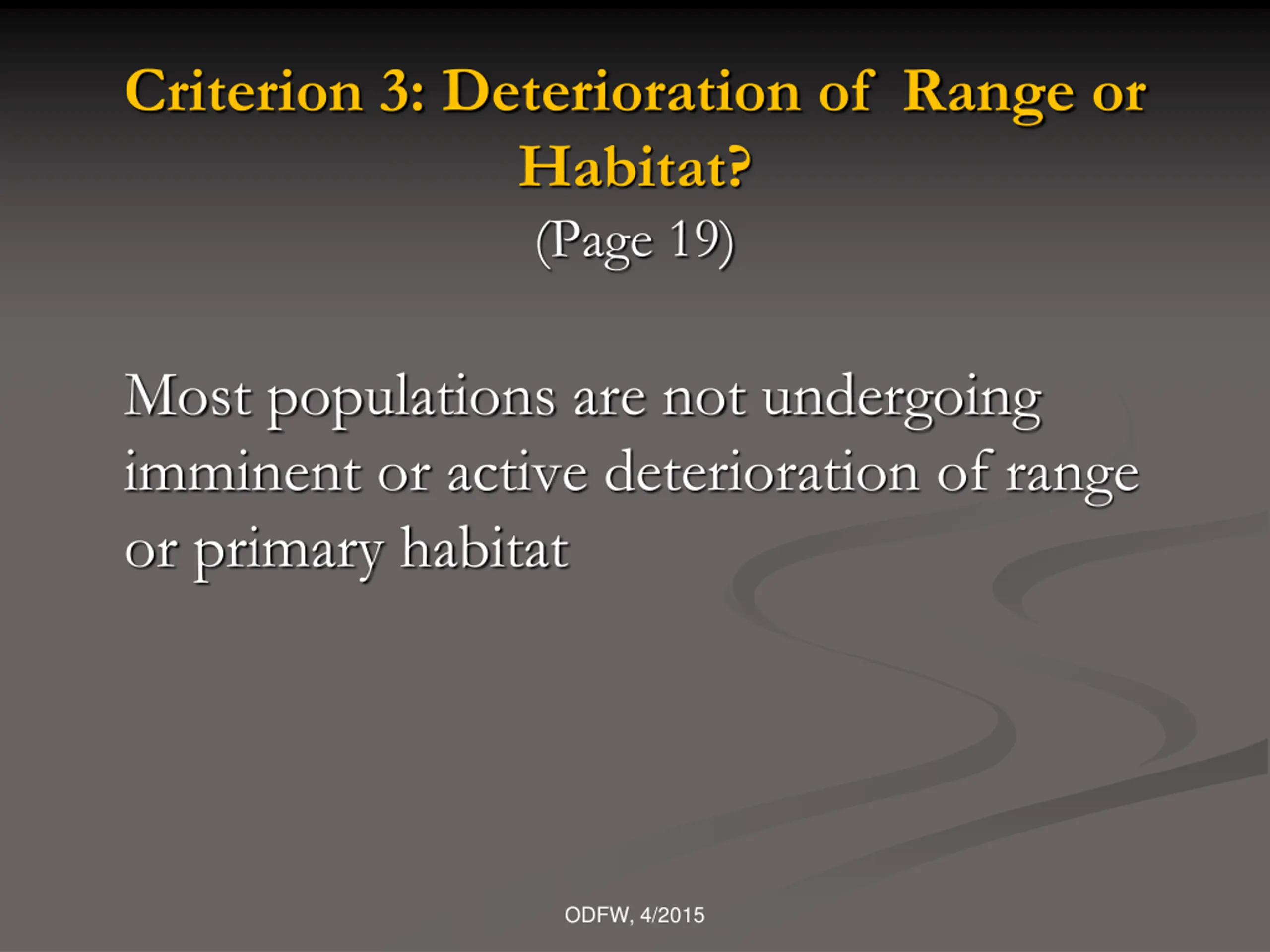 Criterion 3: Deterioration of Range or Habitat?

(Page 19)

Most populations are not undergoing imminent or active deterioration of range or primary habitat

ODFW, 4/2015